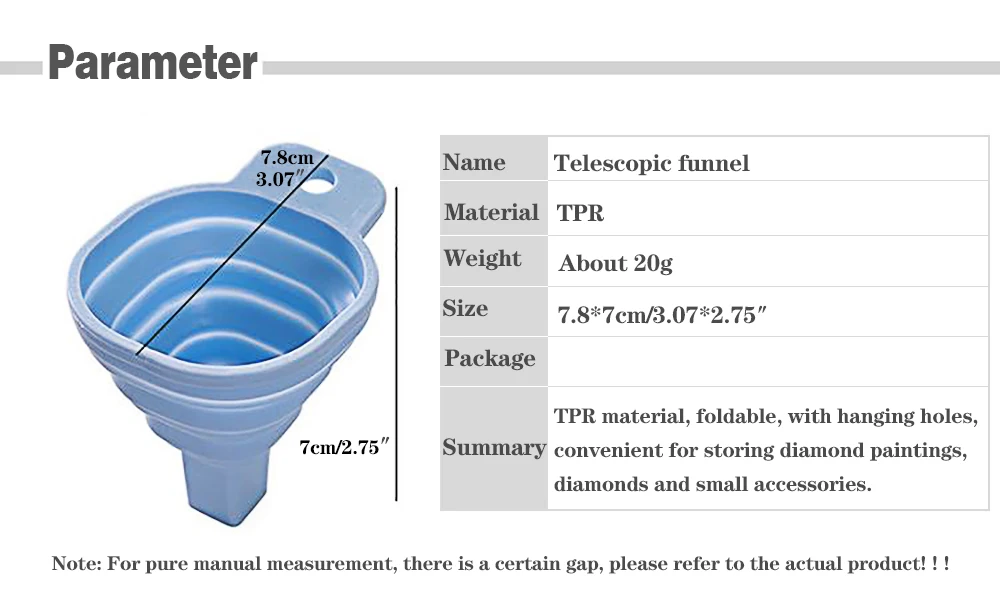 Parameter

7.8cm
3.07″

7cm/2.75″

| Name | Telescopic funnel |
|---|---|
| Material | TPR |
| Weight | About 20g |
| Size | 7.8*7cm/3.07*2.75″ |
| Package | |
| Summary | TPR material, foldable, with hanging holes, convenient for storing diamond paintings, diamonds and small accessories. |

Note: For pure manual measurement, there is a certain gap, please refer to the actual product! ! !